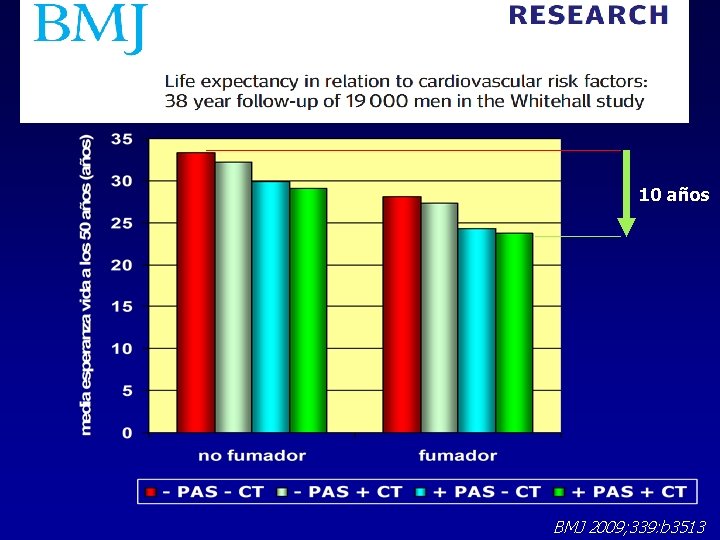 BMJ

RESEARCH

Life expectancy in relation to cardiovascular risk factors: 38 year follow-up of 19 000 men in the Whitehall study

media esperanza vida a los 50 años (años)

35
30
25
20
15
10
5
0

10 años

no fumador

fumador

- PAS - CT
- PAS + CT
+ PAS - CT
+ PAS + CT

BMJ 2009;339:b3513